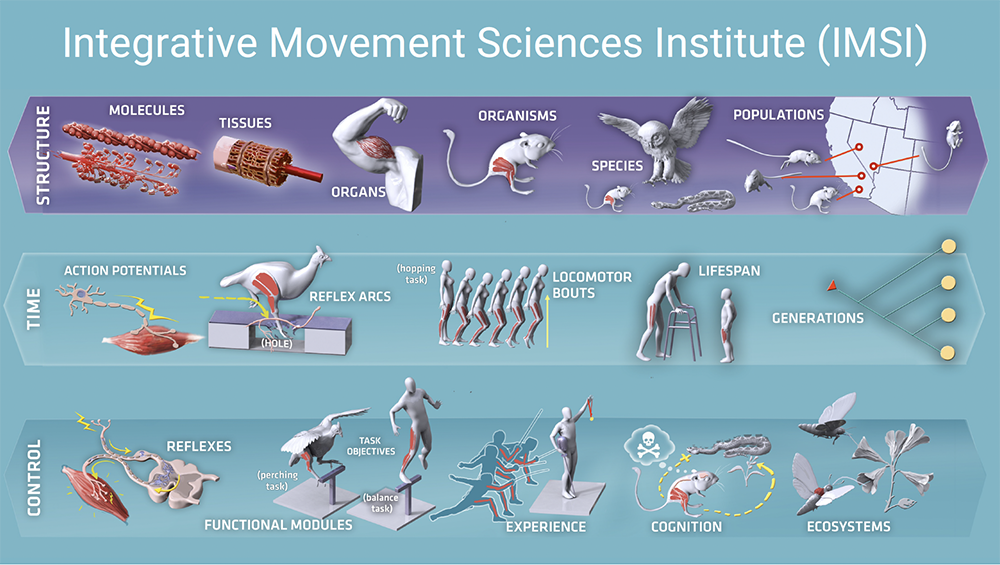 Integrative Movement Sciences Institute (IMSI)

STRUCTURE

MOLECULES

TISSUES

ORGANS

ORGANISMS

SPECIES

POPULATIONS

TIME

ACTION POTENTIALS

REFLEX ARCS

(HOLE)

(hopping task)

LOCOMOTOR BOUTS

LIFESPAN

GENERATIONS

CONTROL

REFLEXES

(perching task)

TASK OBJECTIVES

(balance task)

FUNCTIONAL MODULES

EXPERIENCE

COGNITION

ECOSYSTEMS